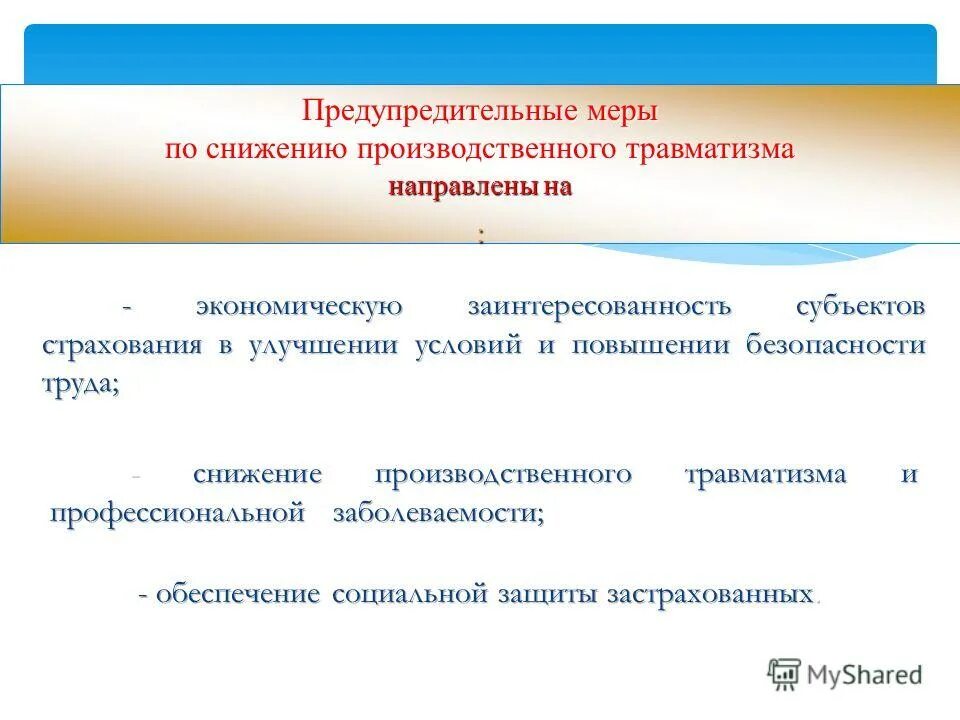 Предупредительные меры
по снижению производственного травматизма
направлены на
:

- экономическую заинтересованность субъектов страхования в улучшении условий и повышении безопасности труда;

- снижение производственного травматизма и профессиональной заболеваемости;

- обеспечение социальной защиты застрахованных.

MyShared